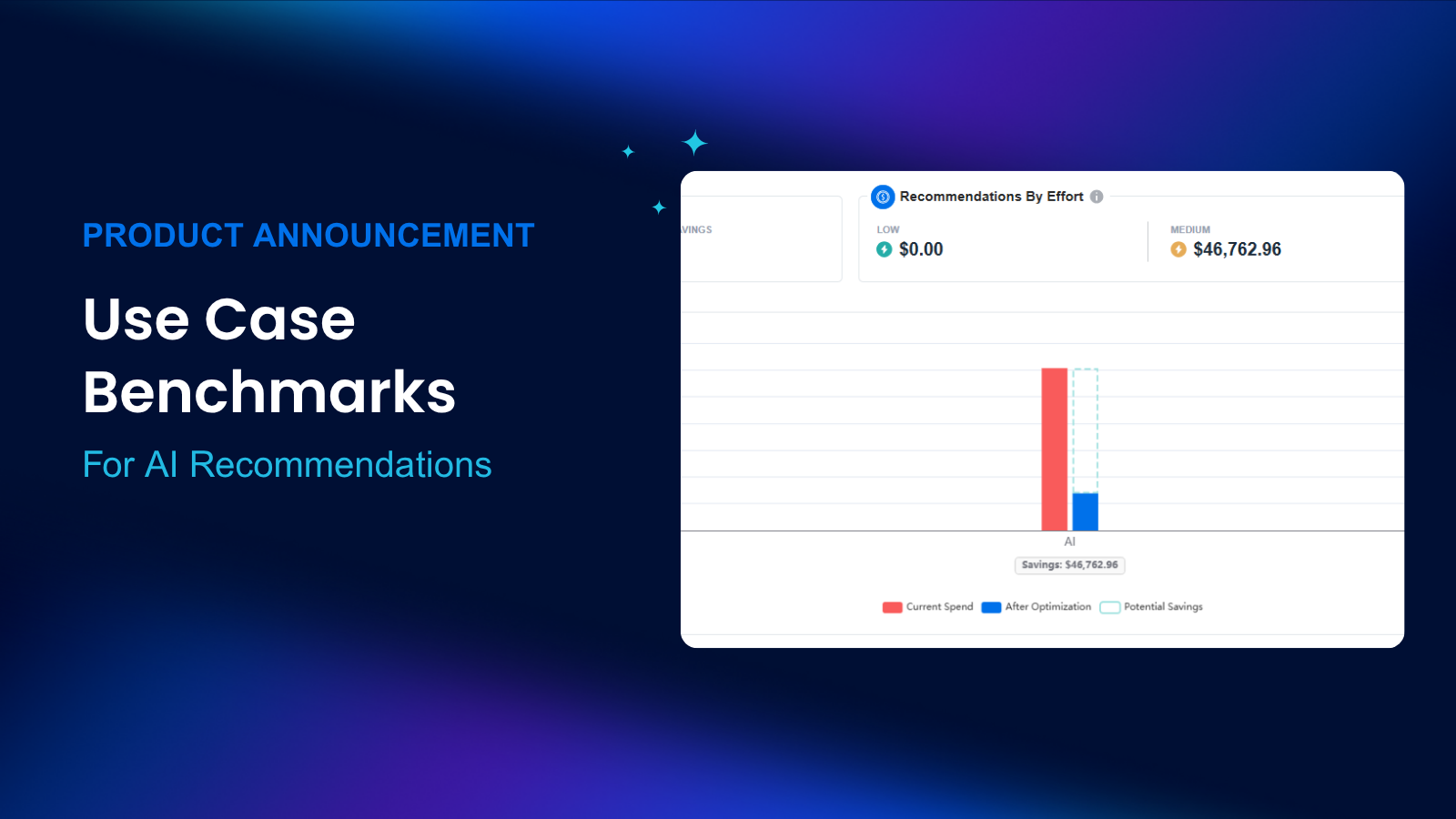 PRODUCT ANNOUNCEMENT

Use Case Benchmarks

For AI Recommendations

VINGS

Recommendations By Effort

LOW
$0.00

MEDIUM
$46,762.96

AI

Savings: $46,762.96

Current Spend After Optimization Potential Savings